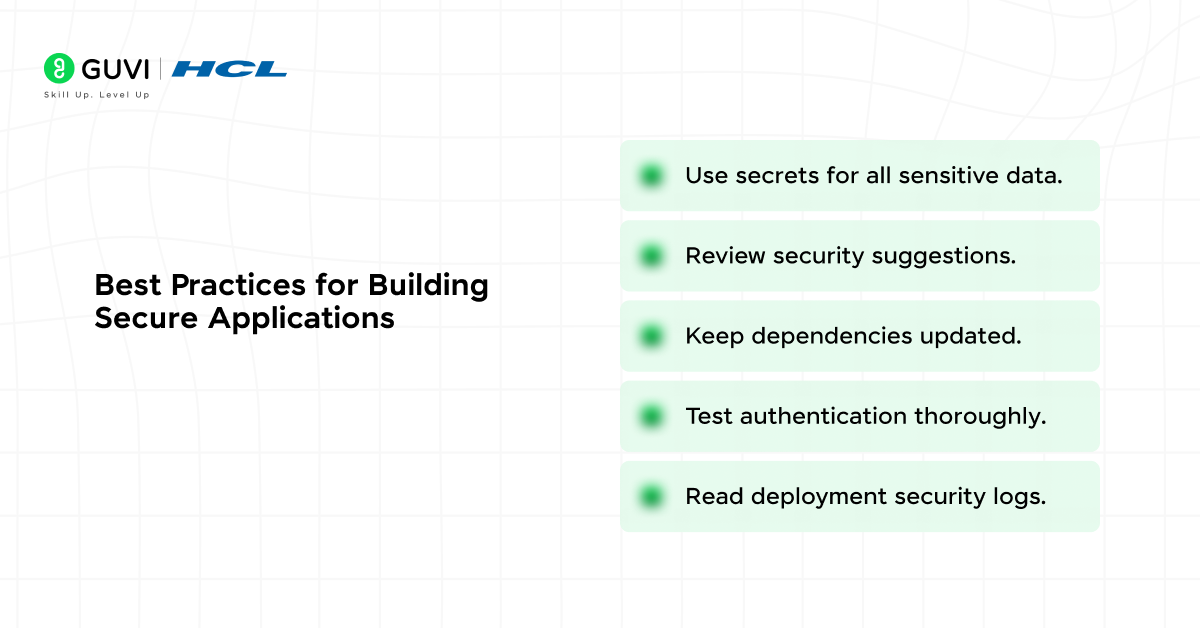 GUVI | HCL
Skill Up. Level Up

Best Practices for Building Secure Applications

Use secrets for all sensitive data.

Review security suggestions.

Keep dependencies updated.

Test authentication thoroughly.

Read deployment security logs.